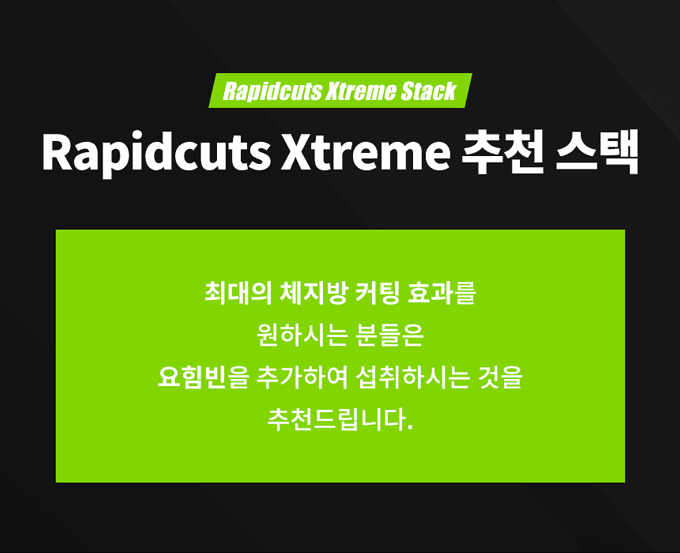 Rapidcuts Xtreme Stack

Rapidcuts Xtreme 추천 스택

최대의 체지방 커팅 효과를
원하시는 분들은
요힘빈을 추가하여 섭취하시는 것을
추천드립니다.